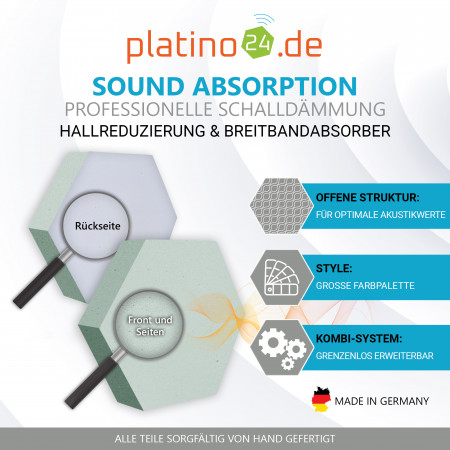 platino24.de

SOUND ABSORPTION
PROFESSIONELLE SCHALLDÄMMUNG
HALLREDUZIERUNG & BREITBANDABSORBER

Rückseite

Front und Seiten

OFFENE STRUKTUR:
FÜR OPTIMALE AKUSTIKWERTE

STYLE:
GROSSE FARBPALETTE

KOMBI-SYSTEM:
GRENZENLOS ERWEITERBAR

MADE IN GERMANY

ALLE TEILE SORGFÄLTIG VON HAND GEFERTIGT